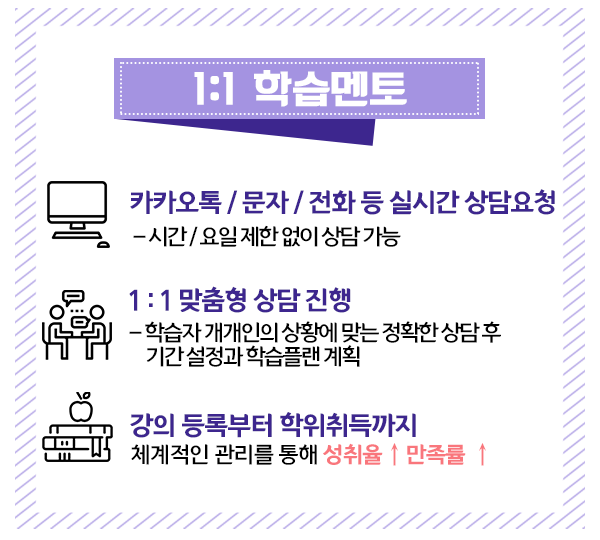 1:1 학습멘토

카카오톡 / 문자 / 전화 등 실시간 상담요청
– 시간 / 요일 제한 없이 상담 가능

1 : 1 맞춤형 상담 진행
– 학습자 개개인의 상황에 맞는 정확한 상담 후 기간 설정과 학습플랜 계획

강의 등록부터 학위취득까지
체계적인 관리를 통해 성취율 ↑ 만족률 ↑